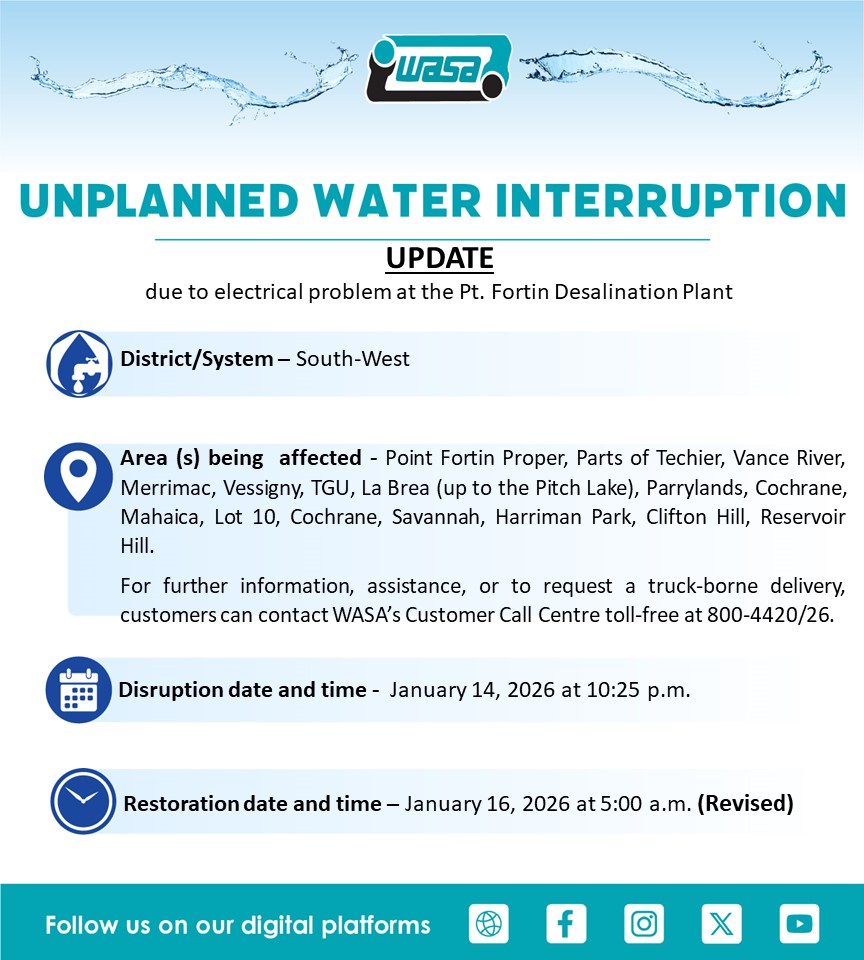 WASA

UNPLANNED WATER INTERRUPTION

UPDATE

due to electrical problem at the Pt. Fortin Desalination Plant

District/System – South-West

Area (s) being affected - Point Fortin Proper, Parts of Techier, Vance River, Merrimac, Vessigny, TGU, La Brea (up to the Pitch Lake), Parrylands, Cochrane, Mahaica, Lot 10, Cochrane, Savannah, Harriman Park, Clifton Hill, Reservoir Hill.

For further information, assistance, or to request a truck-borne delivery, customers can contact WASA's Customer Call Centre toll-free at 800-4420/26.

Disruption date and time - January 14, 2026 at 10:25 p.m.

Restoration date and time – January 16, 2026 at 5:00 a.m. (Revised)

Follow us on our digital platforms